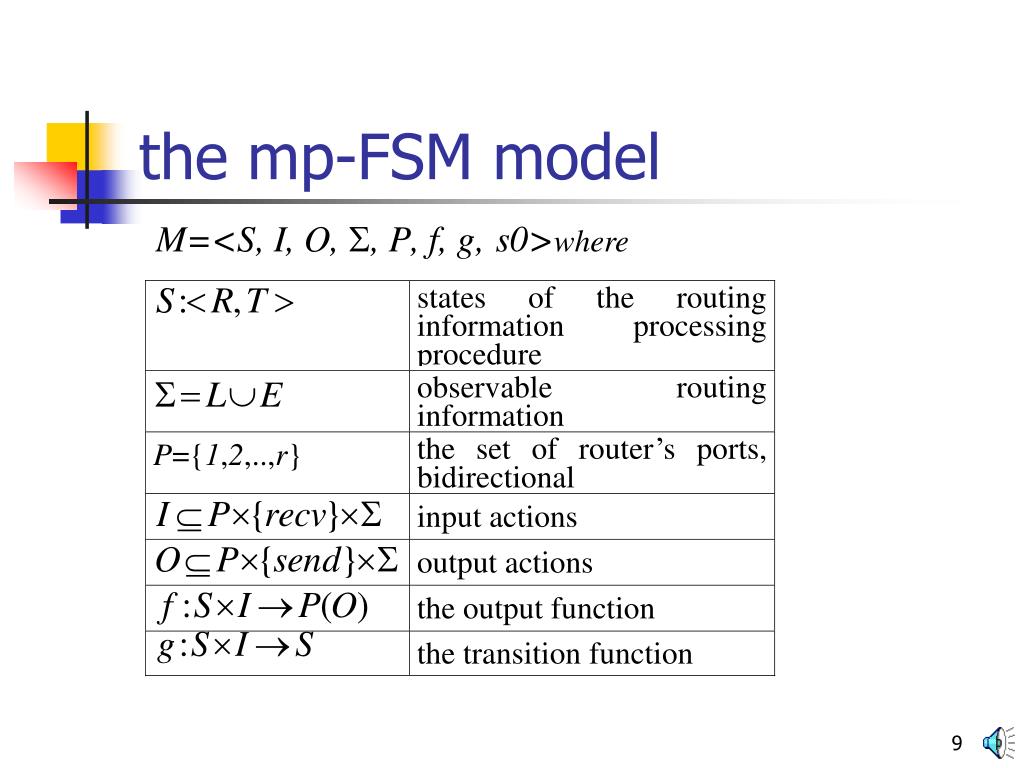 the mp-FSM model

$M=<S, I, O, \Sigma, P, f, g, s0>$ where

| | |
|---|---|
| $S:<R,T>$ | states of the routing information processing procedure |
| $\Sigma=L\cup E$ | observable routing information |
| $P=\{1,2,..,r\}$ | the set of router's ports, bidirectional |
| $I\subseteq P\times\{recv\}\times\Sigma$ | input actions |
| $O\subseteq P\times\{send\}\times\Sigma$ | output actions |
| $f:S\times I\rightarrow P(O)$ | the output function |
| $g:S\times I\rightarrow S$ | the transition function |

9